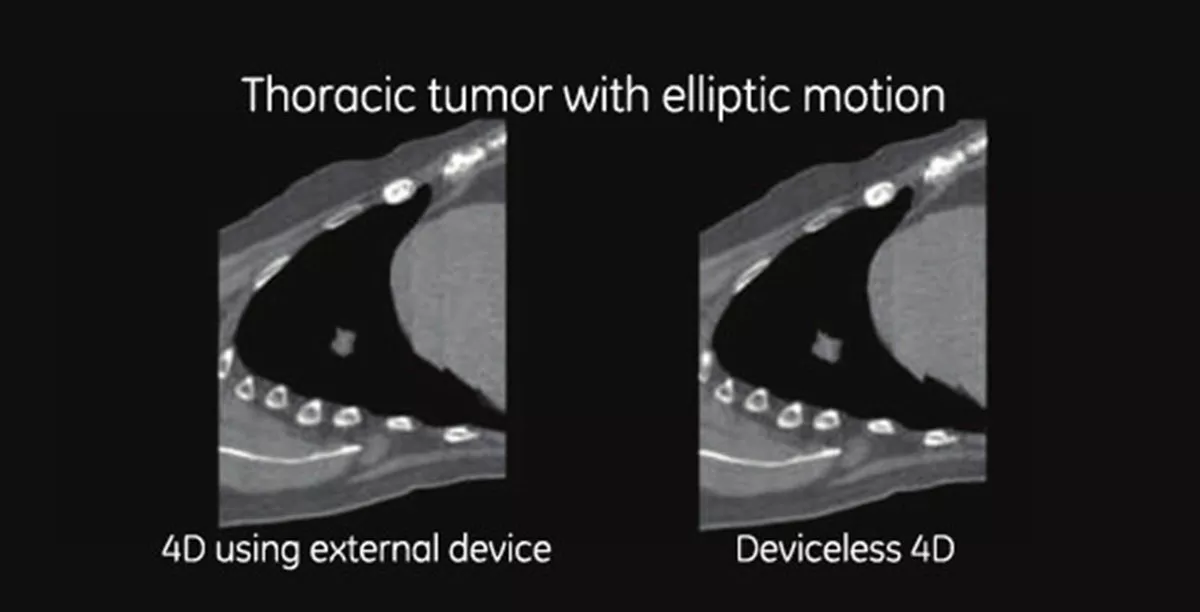 Thoracic tumor with elliptic motion

4D using external device

Deviceless 4D